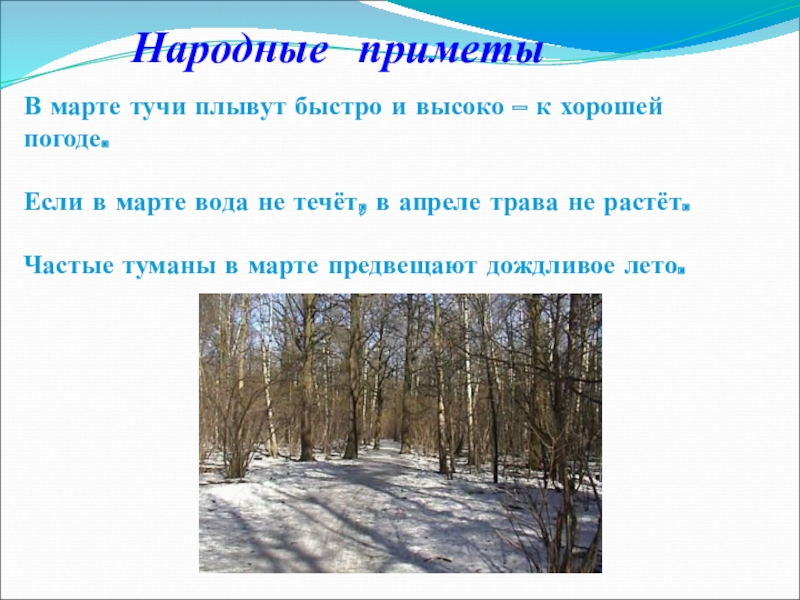 Народные приметы

В марте тучи плывут быстро и высоко – к хорошей погоде.

Если в марте вода не течёт, в апреле трава не растёт.

Частые туманы в марте предвещают дождливое лето.